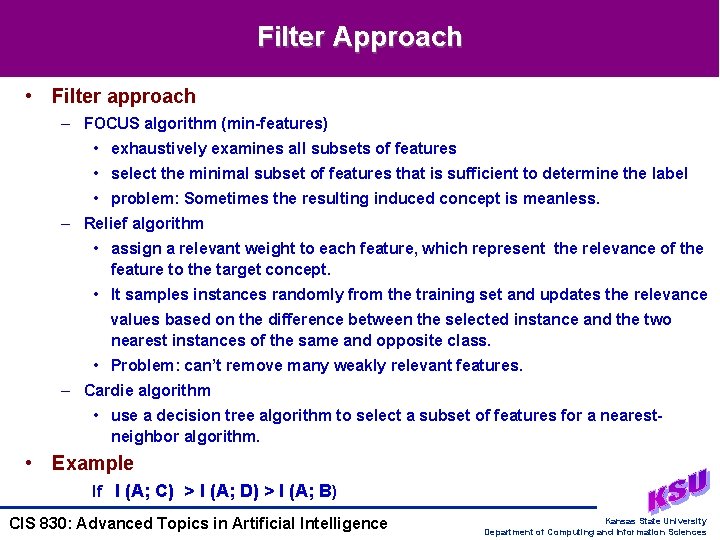 Filter Approach

• Filter approach
– FOCUS algorithm (min-features)
• exhaustively examines all subsets of features
• select the minimal subset of features that is sufficient to determine the label
• problem: Sometimes the resulting induced concept is meanless.
– Relief algorithm
• assign a relevant weight to each feature, which represent the relevance of the feature to the target concept.
• It samples instances randomly from the training set and updates the relevance values based on the difference between the selected instance and the two nearest instances of the same and opposite class.
• Problem: can't remove many weakly relevant features.
– Cardie algorithm
• use a decision tree algorithm to select a subset of features for a nearest-neighbor algorithm.
• Example
If I (A; C) > I (A; D) > I (A; B)

KSU

CIS 830: Advanced Topics in Artificial Intelligence

Kansas State University
Department of Computing and Information Sciences